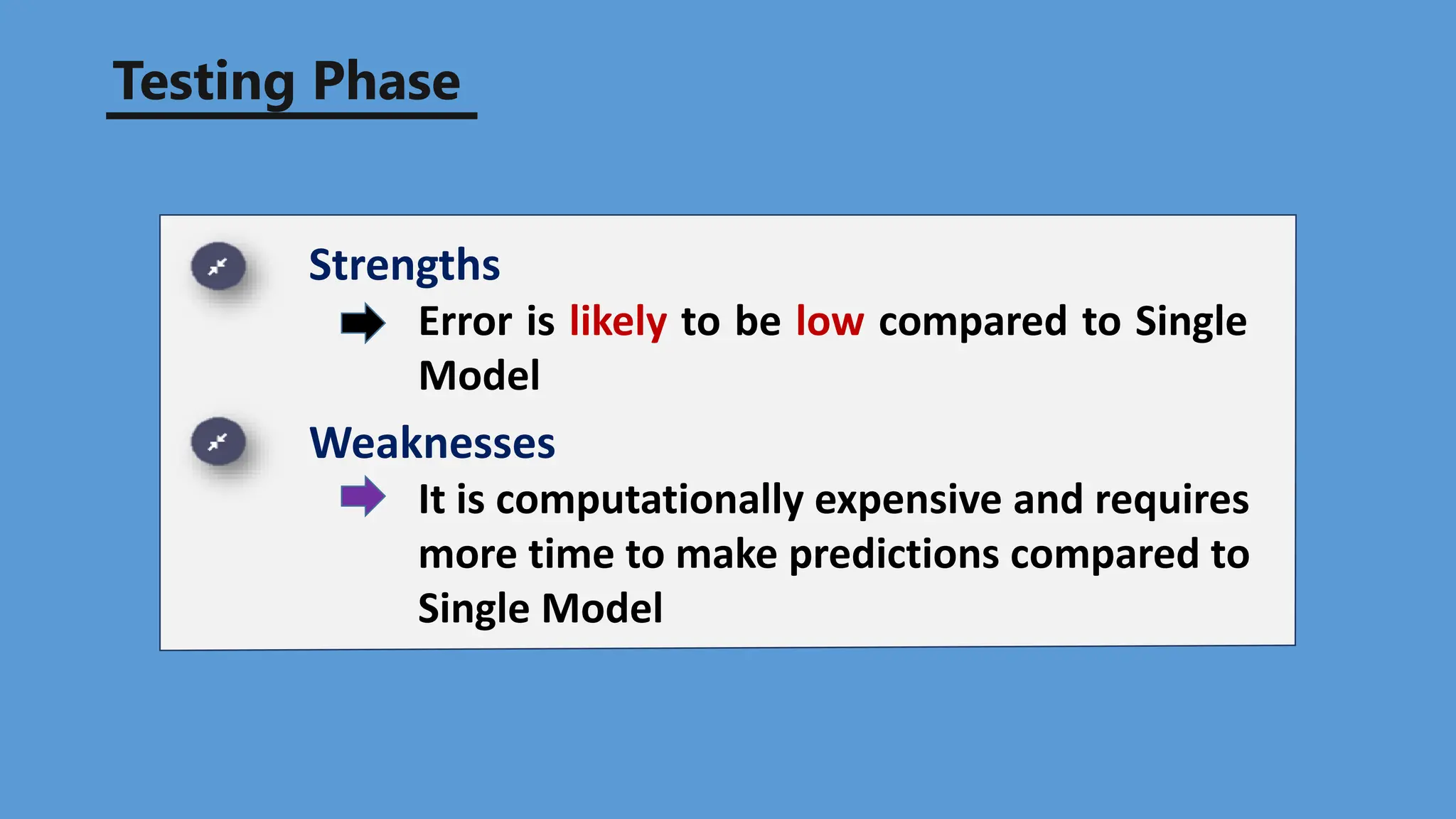 Testing Phase

Strengths

Error is likely to be low compared to Single Model

Weaknesses

It is computationally expensive and requires more time to make predictions compared to Single Model